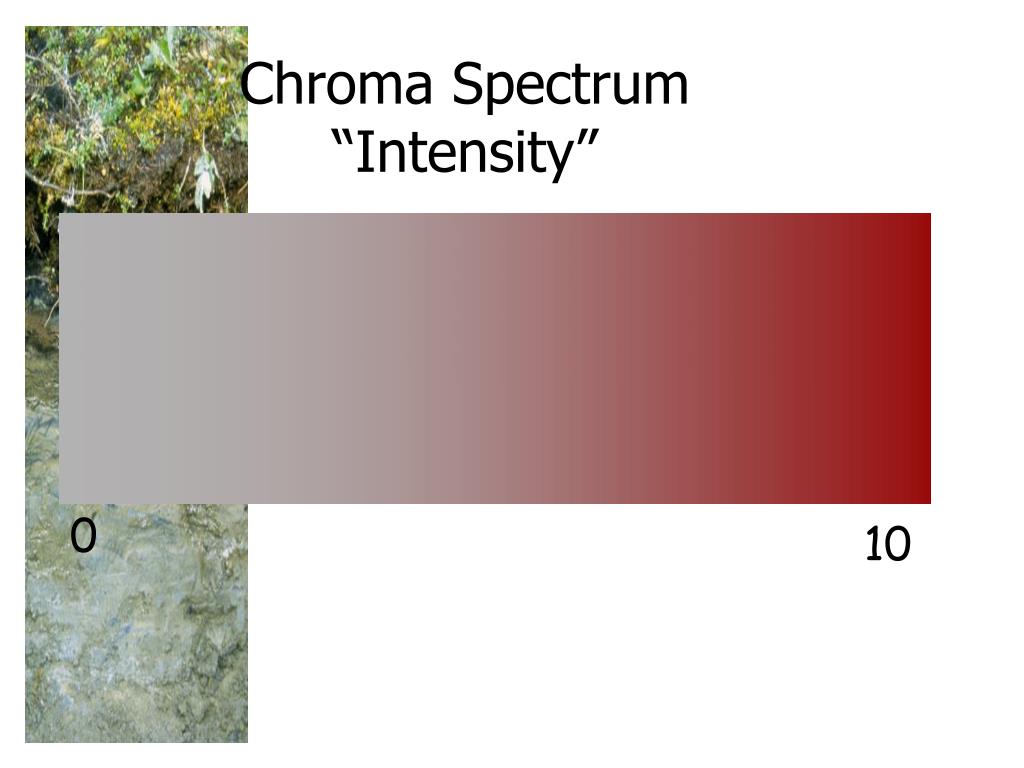 Chroma Spectrum
“Intensity”

0

10